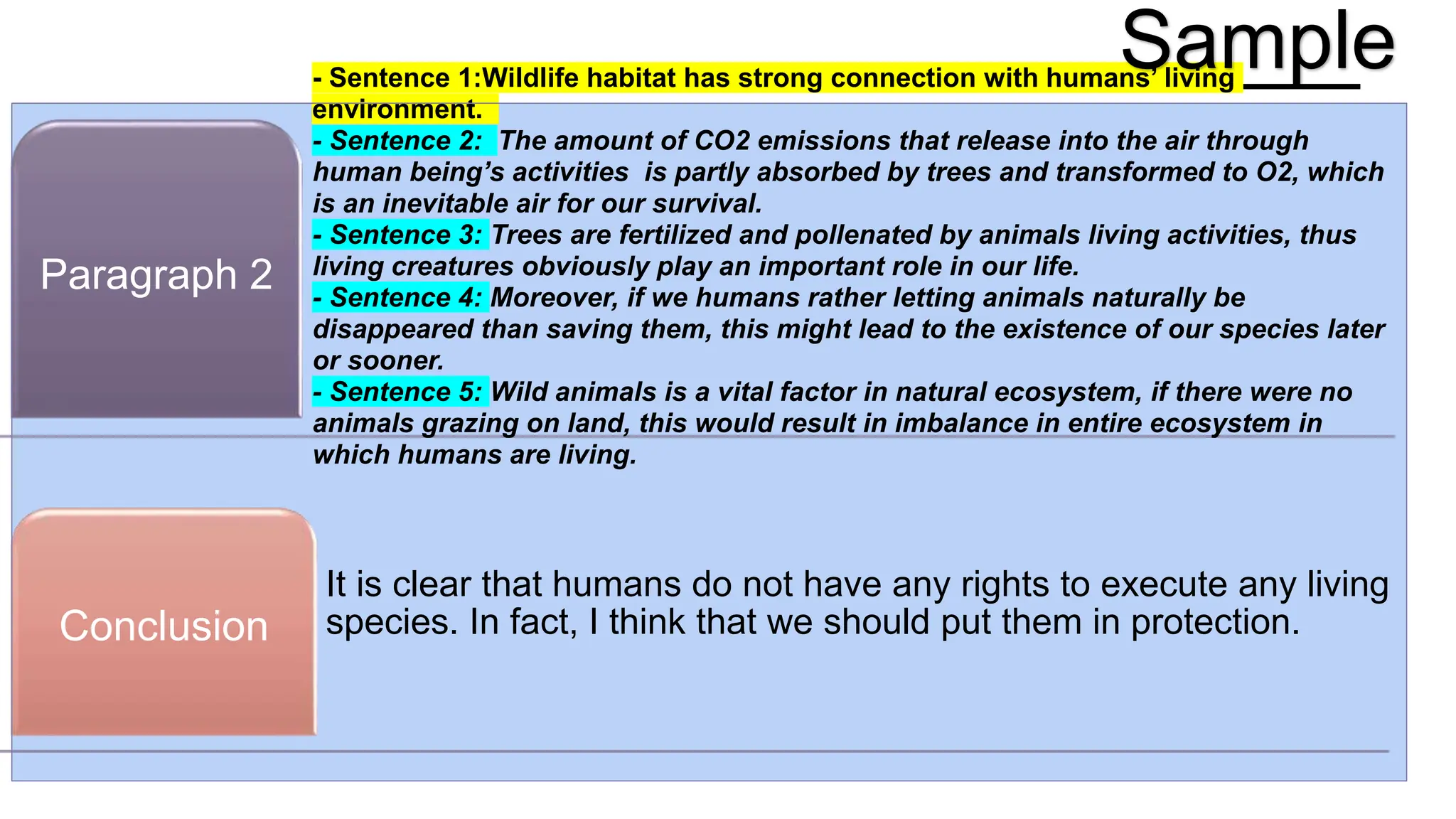 Sample

Paragraph 2

- Sentence 1:Wildlife habitat has strong connection with humans' living environment.
- Sentence 2: The amount of CO2 emissions that release into the air through human being's activities is partly absorbed by trees and transformed to O2, which is an inevitable air for our survival.
- Sentence 3: Trees are fertilized and pollenated by animals living activities, thus living creatures obviously play an important role in our life.
- Sentence 4: Moreover, if we humans rather letting animals naturally be disappeared than saving them, this might lead to the existence of our species later or sooner.
- Sentence 5: Wild animals is a vital factor in natural ecosystem, if there were no animals grazing on land, this would result in imbalance in entire ecosystem in which humans are living.

Conclusion

It is clear that humans do not have any rights to execute any living species. In fact, I think that we should put them in protection.